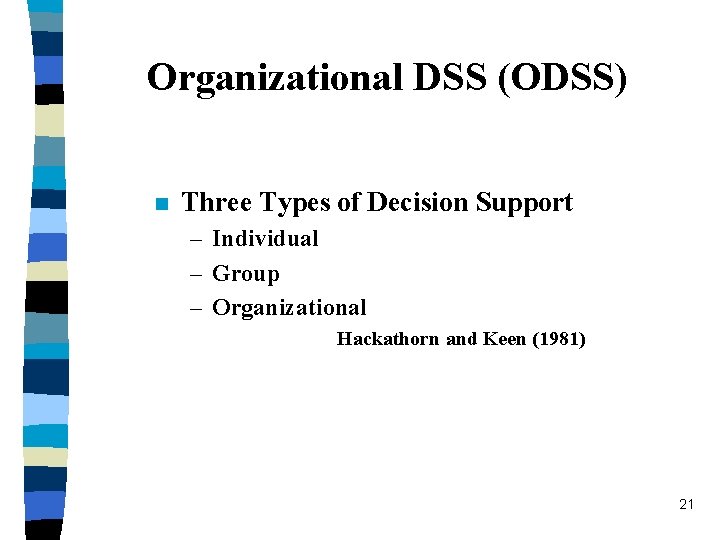 Organizational DSS (ODSS)

Three Types of Decision Support
– Individual
– Group
– Organizational

Hackathorn and Keen (1981)

21